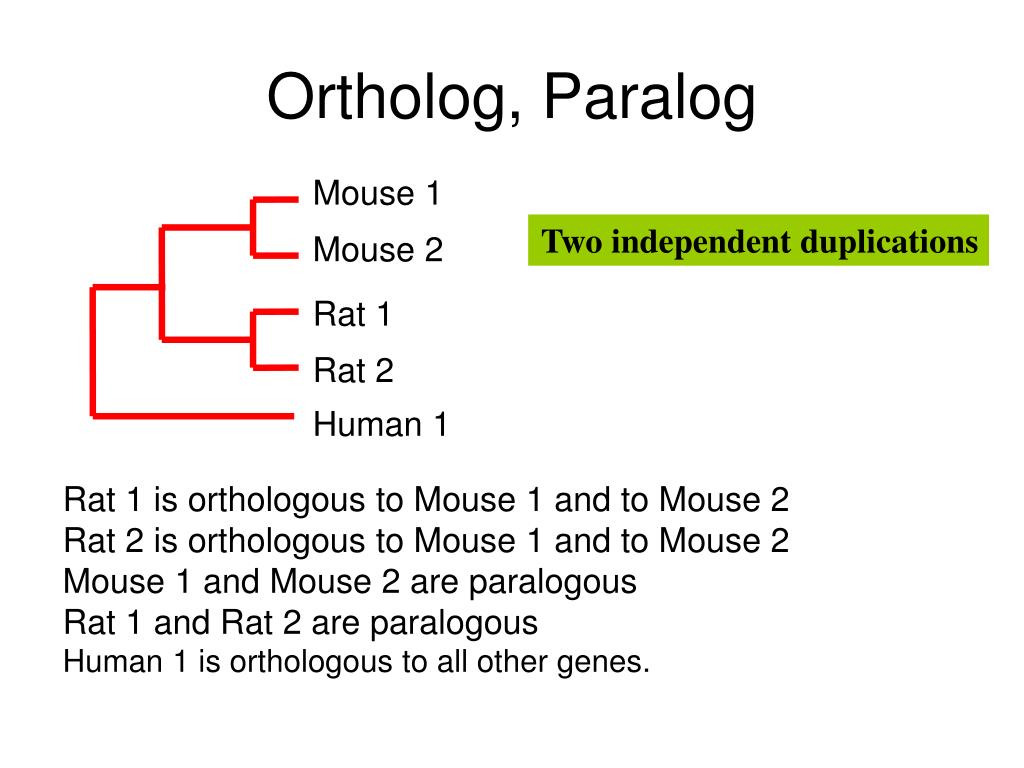 Ortholog, Paralog

Mouse 1
Mouse 2
Rat 1
Rat 2
Human 1

Two independent duplications

Rat 1 is orthologous to Mouse 1 and to Mouse 2
Rat 2 is orthologous to Mouse 1 and to Mouse 2
Mouse 1 and Mouse 2 are paralogous
Rat 1 and Rat 2 are paralogous
Human 1 is orthologous to all other genes.